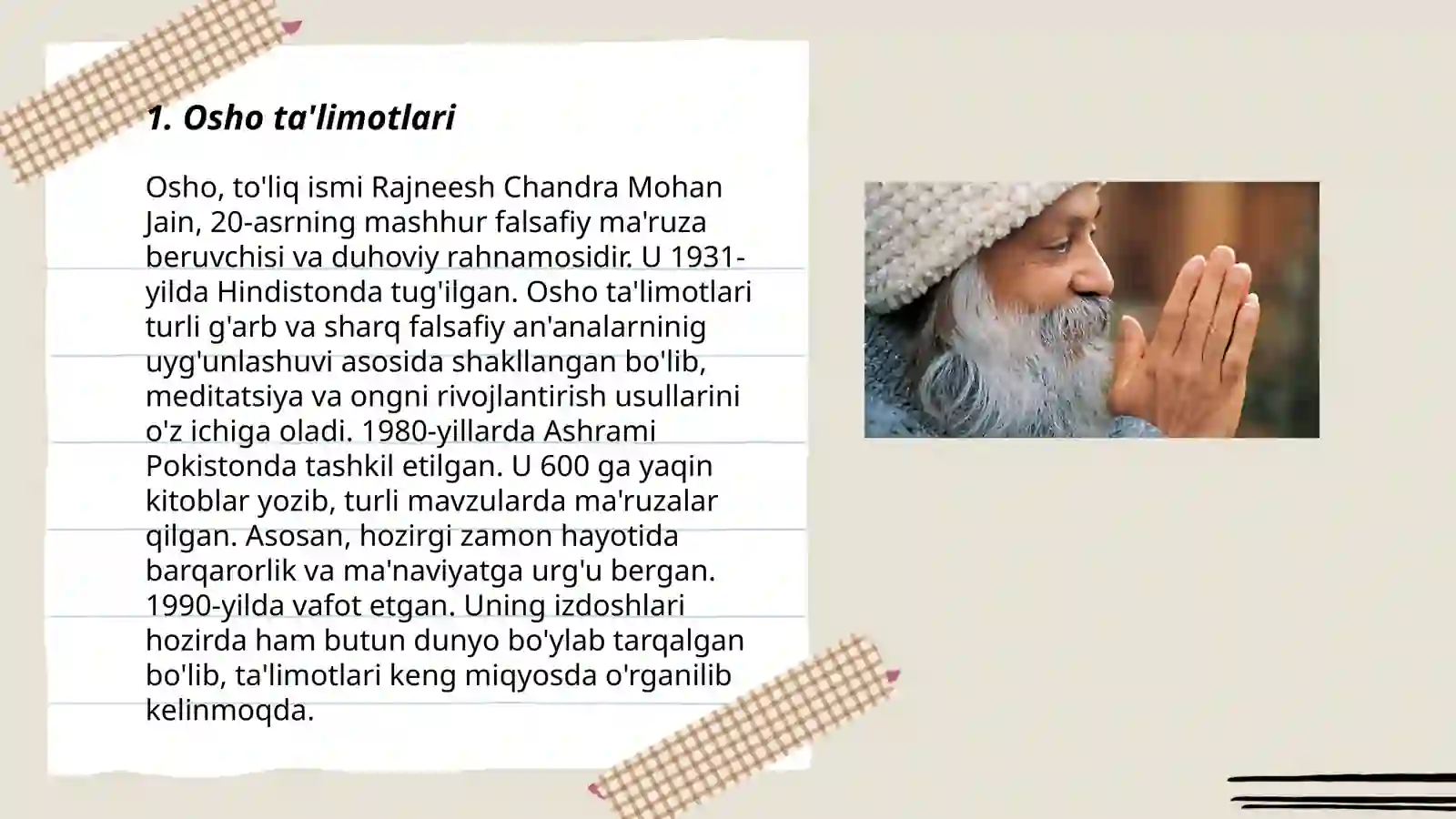 1. Osho ta'limotlari

Osho, to'liq ismi Rajneesh Chandra Mohan Jain, 20-asrning mashhur falsafiy ma'ruza beruvchisi va duhoviy rahnamosidir. U 1931-yilda Hindistonda tug'ilgan. Osho ta'limotlari turli g'arb va sharq falsafiy an'analarninig uyg'unlashuvi asosida shakllangan bo'lib, meditatsiya va ongni rivojlantirish usullarini o'z ichiga oladi. 1980-yillarda Ashrami Pokistonda tashkil etilgan. U 600 ga yaqin kitoblar yozib, turli mavzularda ma'ruzalar qilgan. Asosan, hozirgi zamon hayotida barqarorlik va ma'naviyatga urg'u bergan. 1990-yilda vafot etgan. Uning izdoshlari hozirda ham butun dunyo bo'ylab tarqalgan bo'lib, ta'limotlari keng miqyosda o'rganilib kelinmoqda.